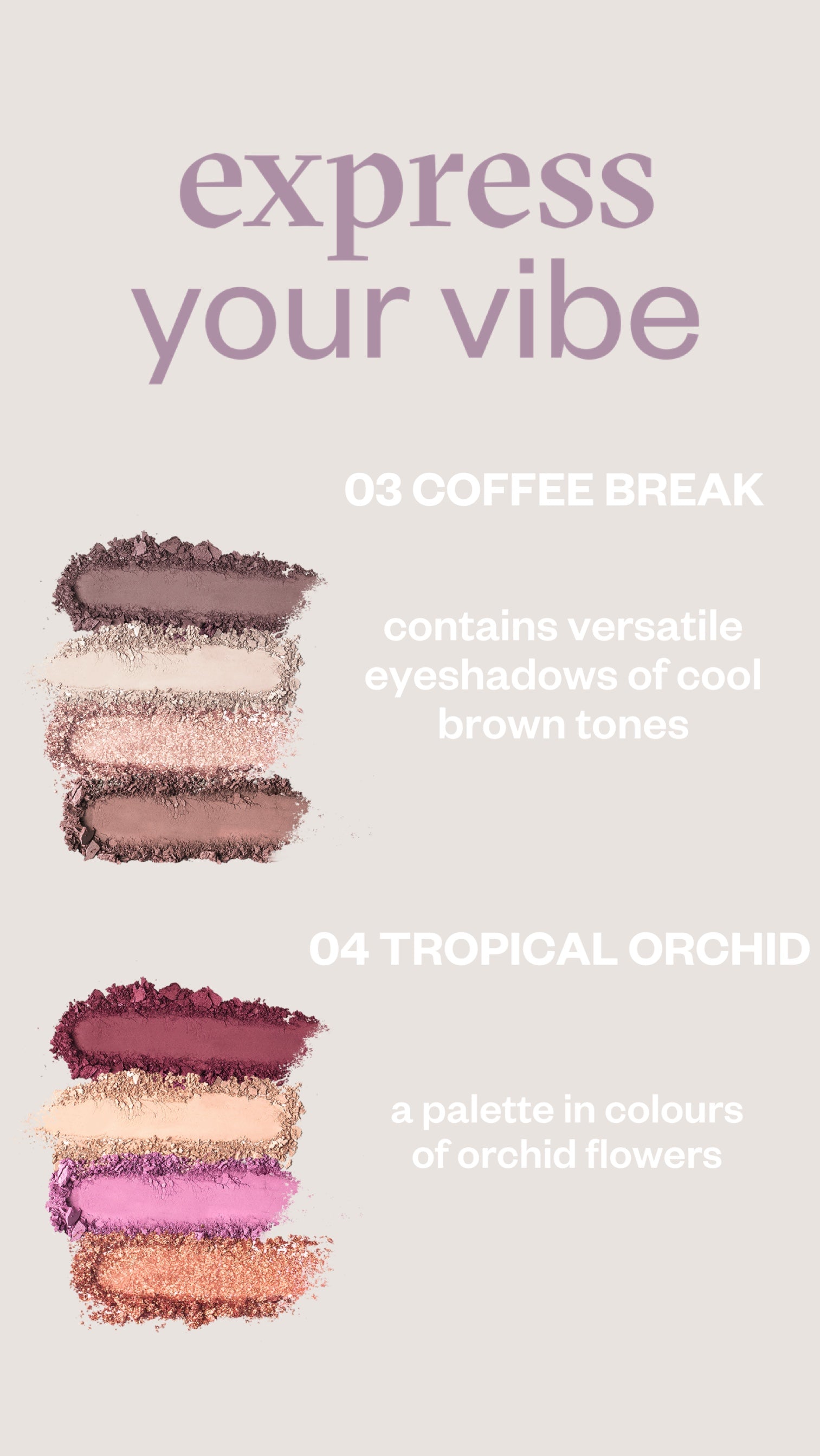 express
your vibe

03 COFFEE BREAK

contains versatile eyeshadows of cool brown tones

04 TROPICAL ORCHID

a palette in colours of orchid flowers